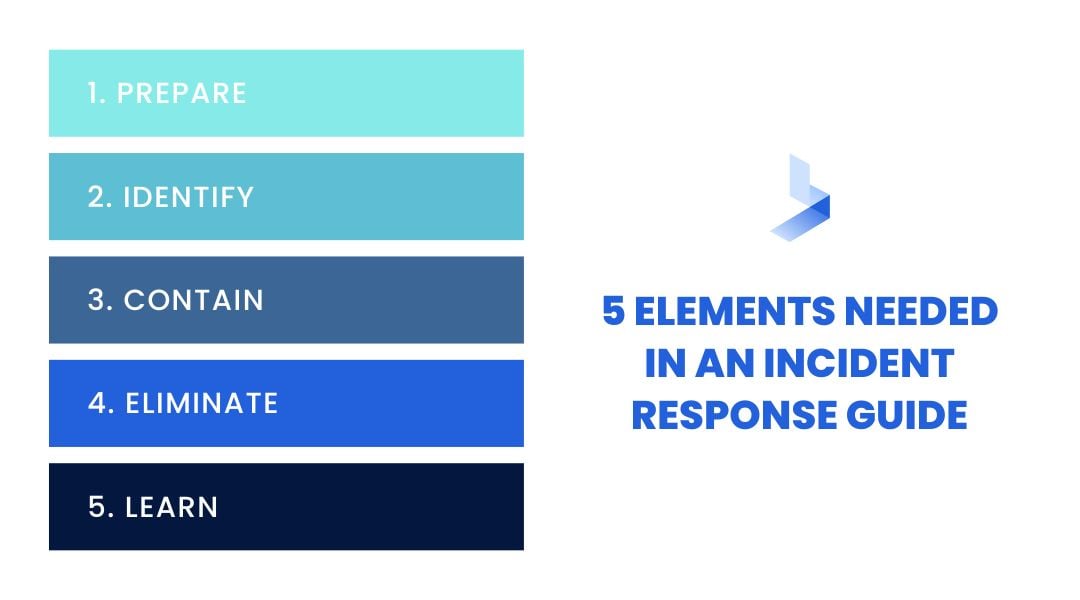 1. PREPARE

2. IDENTIFY

3. CONTAIN

4. ELIMINATE

5. LEARN

5 ELEMENTS NEEDED IN AN INCIDENT RESPONSE GUIDE